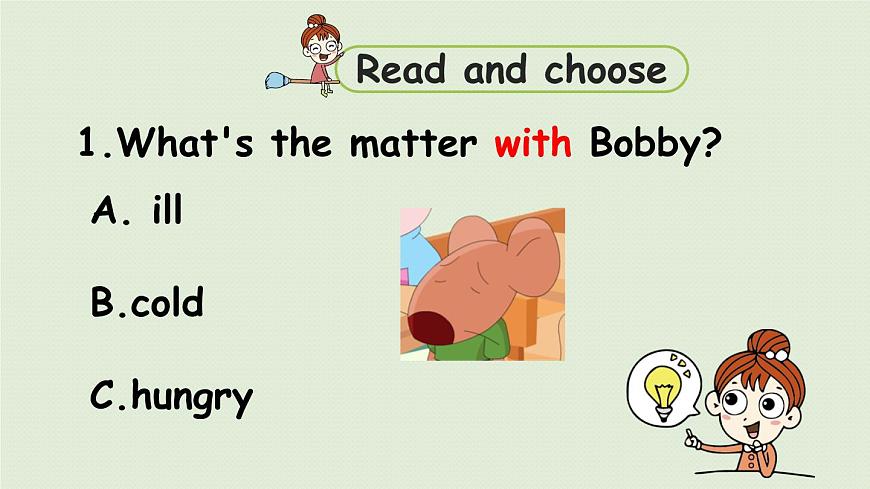 Read and choose

1.What's the matter with Bobby?

A. ill

B.cold

C.hungry